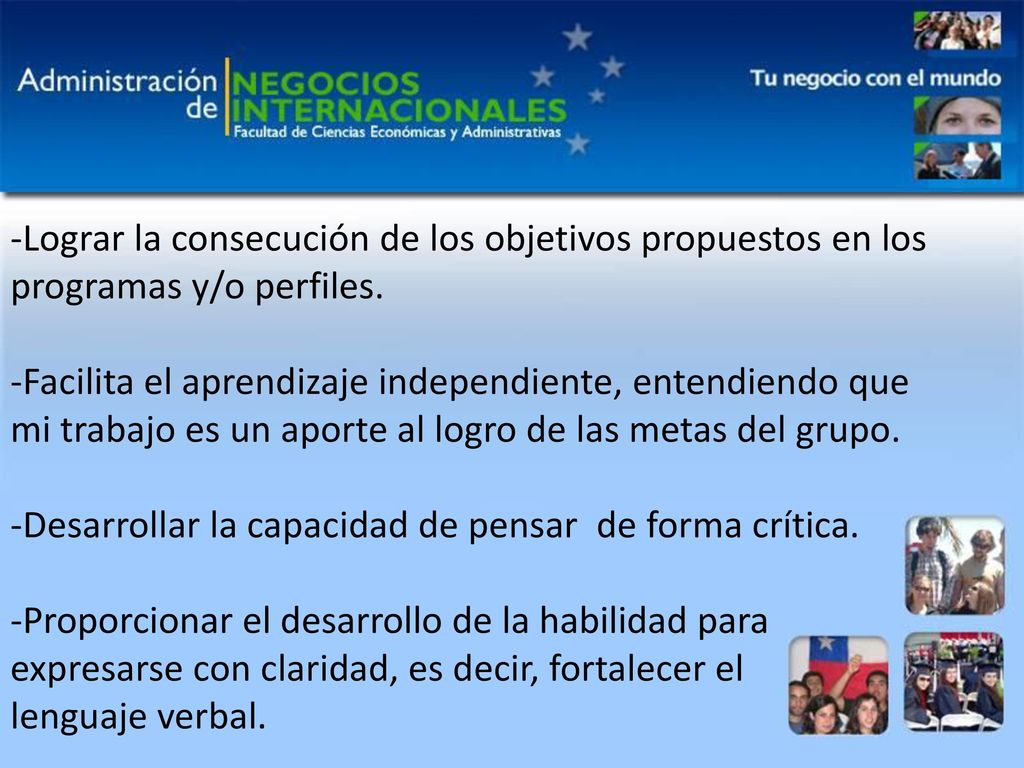 Administración de NEGOCIOS INTERNACIONALES
Facultad de Ciencias Económicas y Administrativas

Tu negocio con el mundo

-Lograr la consecución de los objetivos propuestos en los programas y/o perfiles.

-Facilita el aprendizaje independiente, entendiendo que mi trabajo es un aporte al logro de las metas del grupo.

-Desarrollar la capacidad de pensar de forma crítica.

-Proporcionar el desarrollo de la habilidad para expresarse con claridad, es decir, fortalecer el lenguaje verbal.